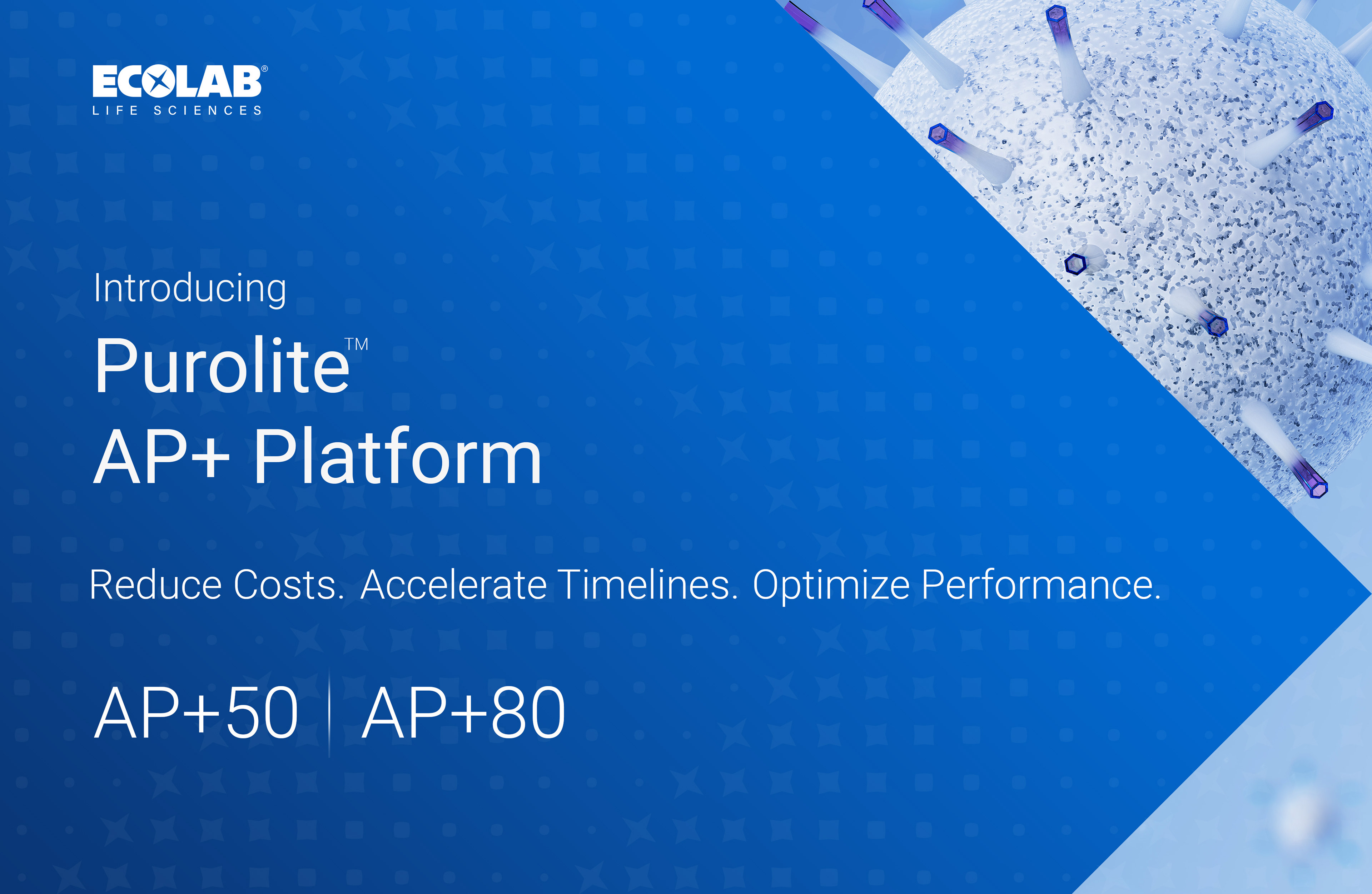 ECOLAB®
LIFE SCIENCES

Introducing
Purolite™
AP+ Platform

Reduce Costs. Accelerate Timelines. Optimize Performance.

AP+50 | AP+80